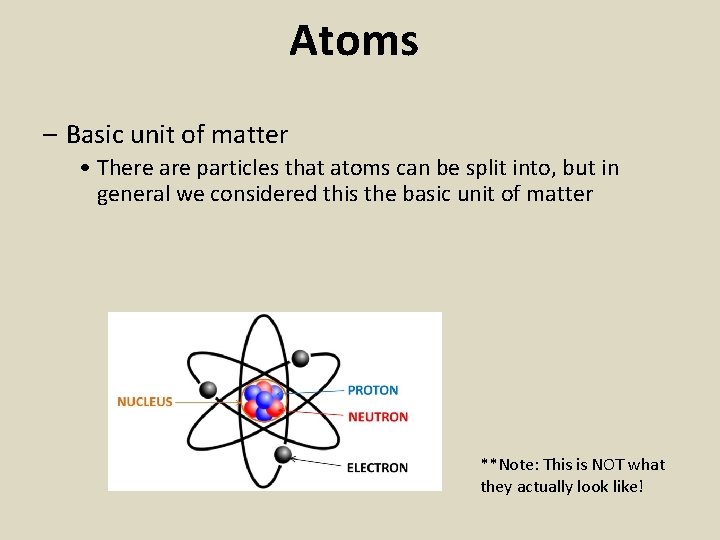 Atoms

– Basic unit of matter

• There are particles that atoms can be split into, but in general we considered this the basic unit of matter

NUCLEUS
PROTON
NEUTRON
ELECTRON

**Note: This is NOT what they actually look like!